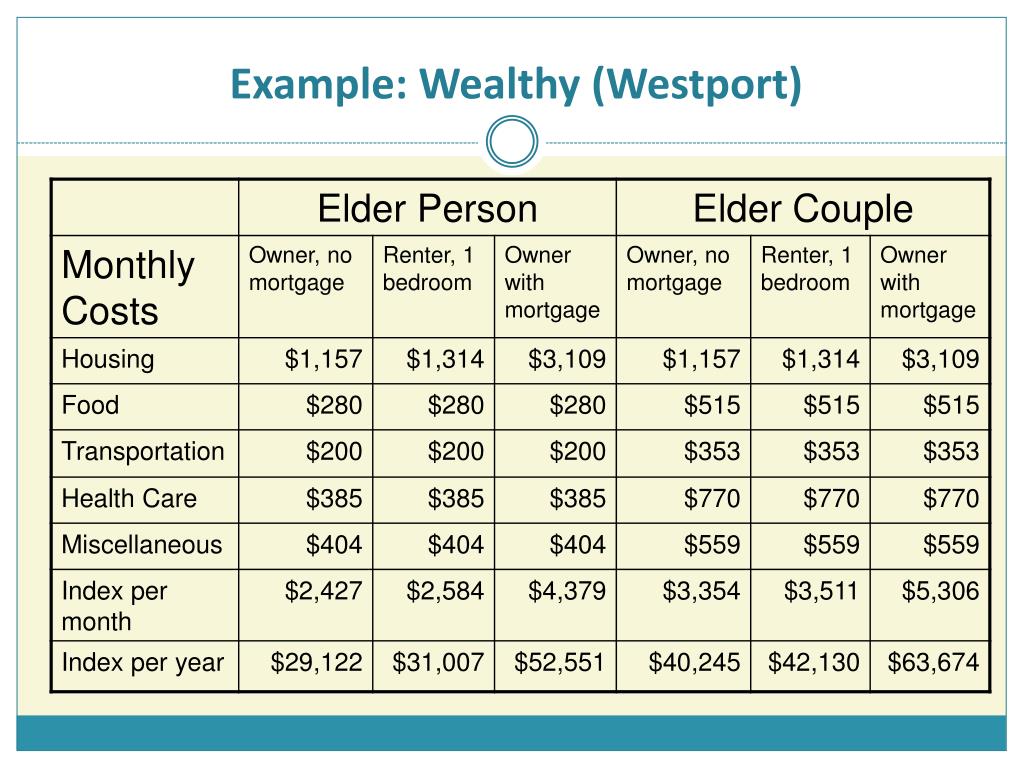 Example: Wealthy (Westport)

| | Elder Person | | | Elder Couple | | |
|---|---|---|---|---|---|---|
| Monthly Costs | Owner, no mortgage | Renter, 1 bedroom | Owner with mortgage | Owner, no mortgage | Renter, 1 bedroom | Owner with mortgage |
| Housing | \$1,157 | \$1,314 | \$3,109 | \$1,157 | \$1,314 | \$3,109 |
| Food | \$280 | \$280 | \$280 | \$515 | \$515 | \$515 |
| Transportation | \$200 | \$200 | \$200 | \$353 | \$353 | \$353 |
| Health Care | \$385 | \$385 | \$385 | \$770 | \$770 | \$770 |
| Miscellaneous | \$404 | \$404 | \$404 | \$559 | \$559 | \$559 |
| Index per month | \$2,427 | \$2,584 | \$4,379 | \$3,354 | \$3,511 | \$5,306 |
| Index per year | \$29,122 | \$31,007 | \$52,551 | \$40,245 | \$42,130 | \$63,674 |